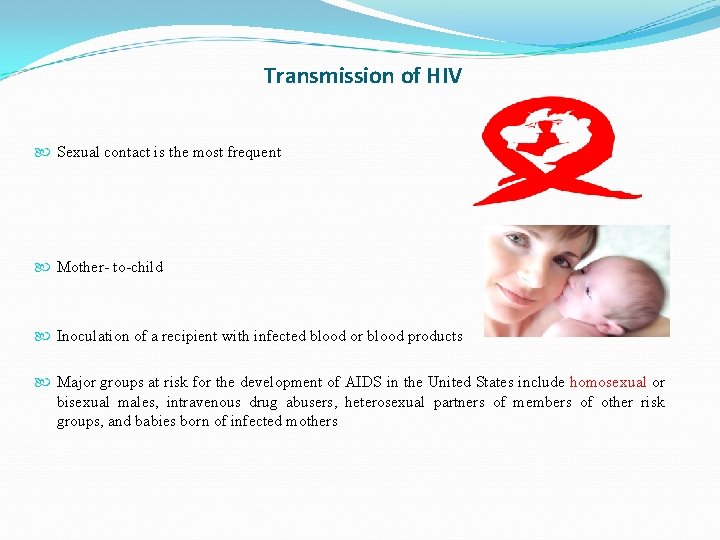 Transmission of HIV

Sexual contact is the most frequent

Mother- to-child

Inoculation of a recipient with infected blood or blood products

Major groups at risk for the development of AIDS in the United States include homosexual or bisexual males, intravenous drug abusers, heterosexual partners of members of other risk groups, and babies born of infected mothers